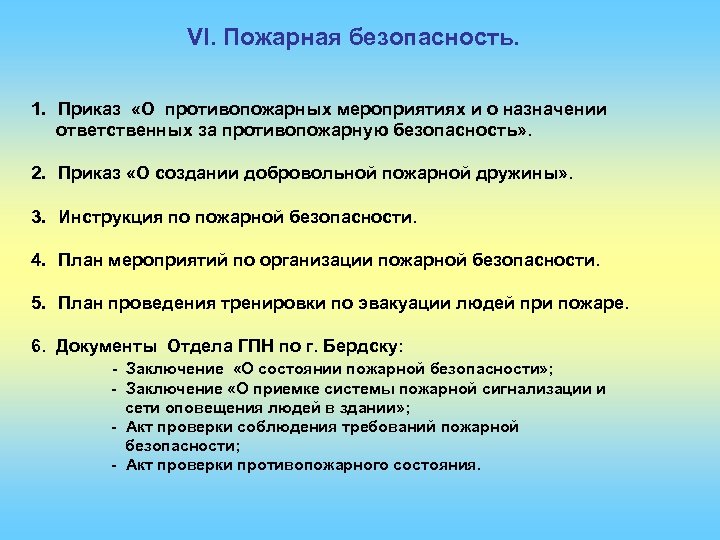 VI. Пожарная безопасность.

1. Приказ «О противопожарных мероприятиях и о назначении ответственных за противопожарную безопасность».

2. Приказ «О создании добровольной пожарной дружины».

3. Инструкция по пожарной безопасности.

4. План мероприятий по организации пожарной безопасности.

5. План проведения тренировки по эвакуации людей при пожаре.

6. Документы Отдела ГПН по г. Бердску:
- Заключение «О состоянии пожарной безопасности»;
- Заключение «О приемке системы пожарной сигнализации и сети оповещения людей в здании»;
- Акт проверки соблюдения требований пожарной безопасности;
- Акт проверки противопожарного состояния.